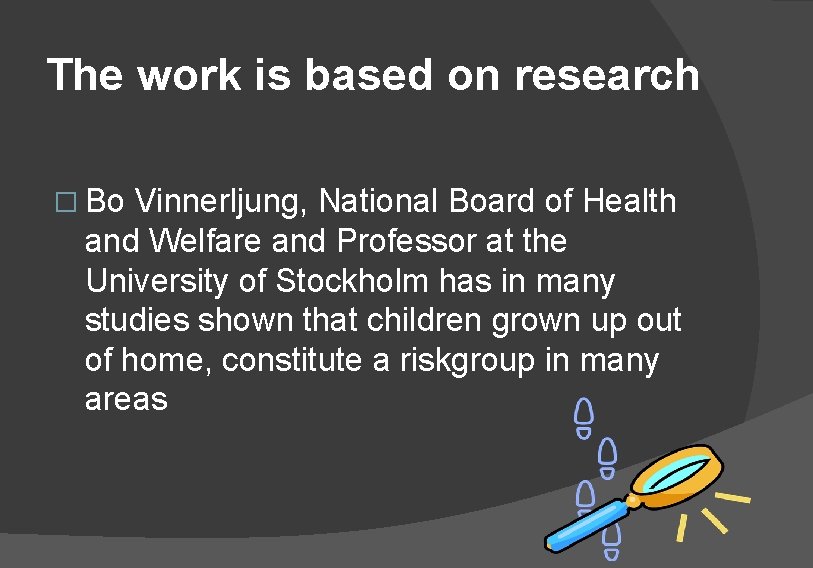 The work is based on research

□ Bo Vinnerljung, National Board of Health and Welfare and Professor at the University of Stockholm has in many studies shown that children grown up out of home, constitute a riskgroup in many areas